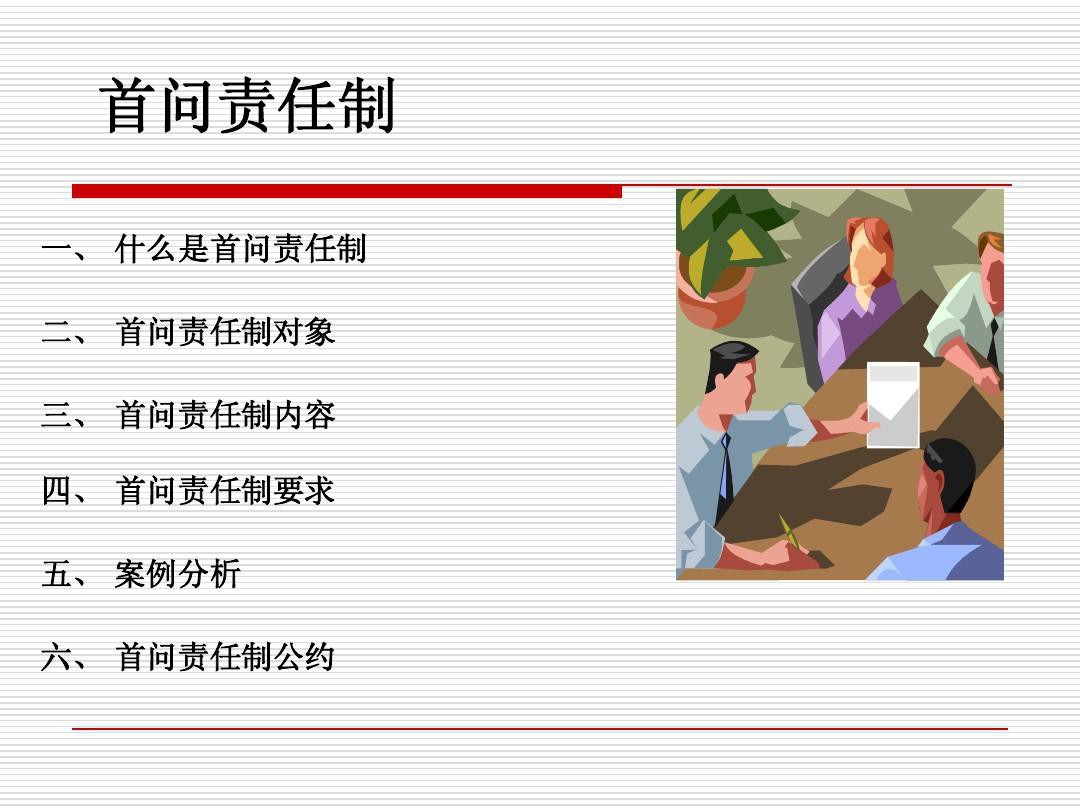 首问责任制

一、 什么是首问责任制

二、 首问责任制对象

三、 首问责任制内容

四、 首问责任制要求

五、 案例分析

六、 首问责任制公约